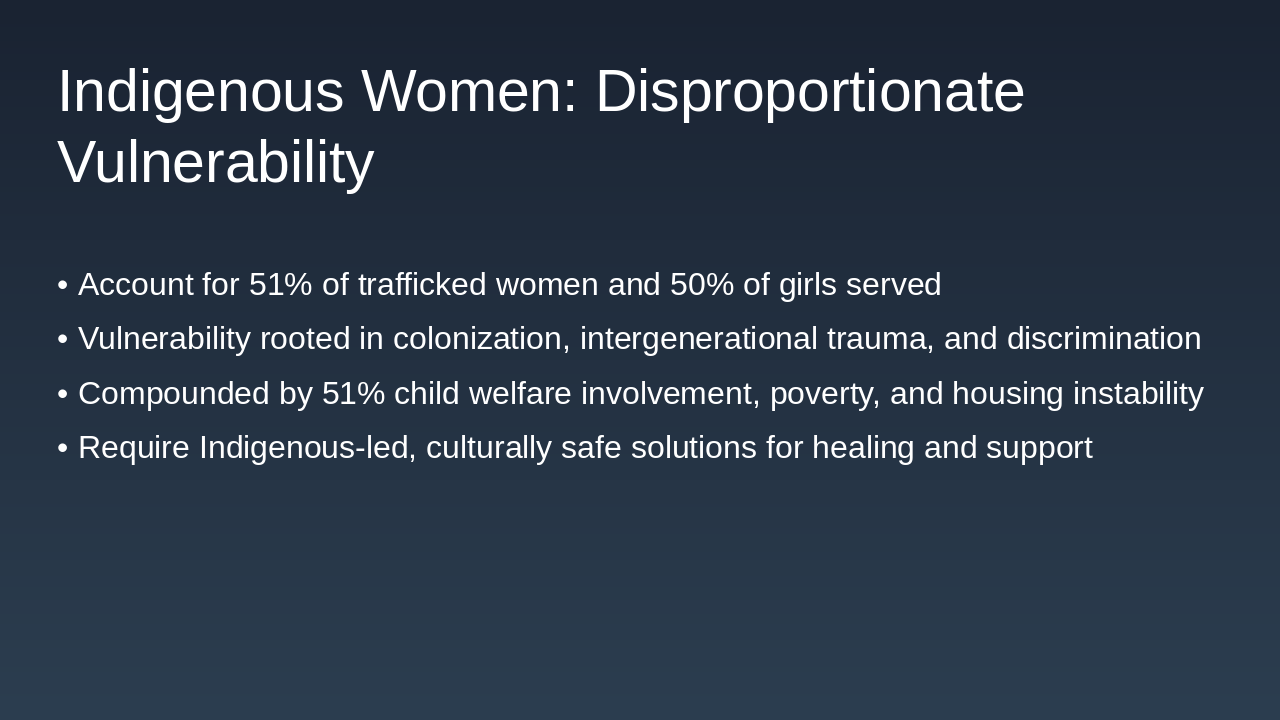 Indigenous Women: Disproportionate Vulnerability

• Account for 51% of trafficked women and 50% of girls served
• Vulnerability rooted in colonization, intergenerational trauma, and discrimination
• Compounded by 51% child welfare involvement, poverty, and housing instability
• Require Indigenous-led, culturally safe solutions for healing and support